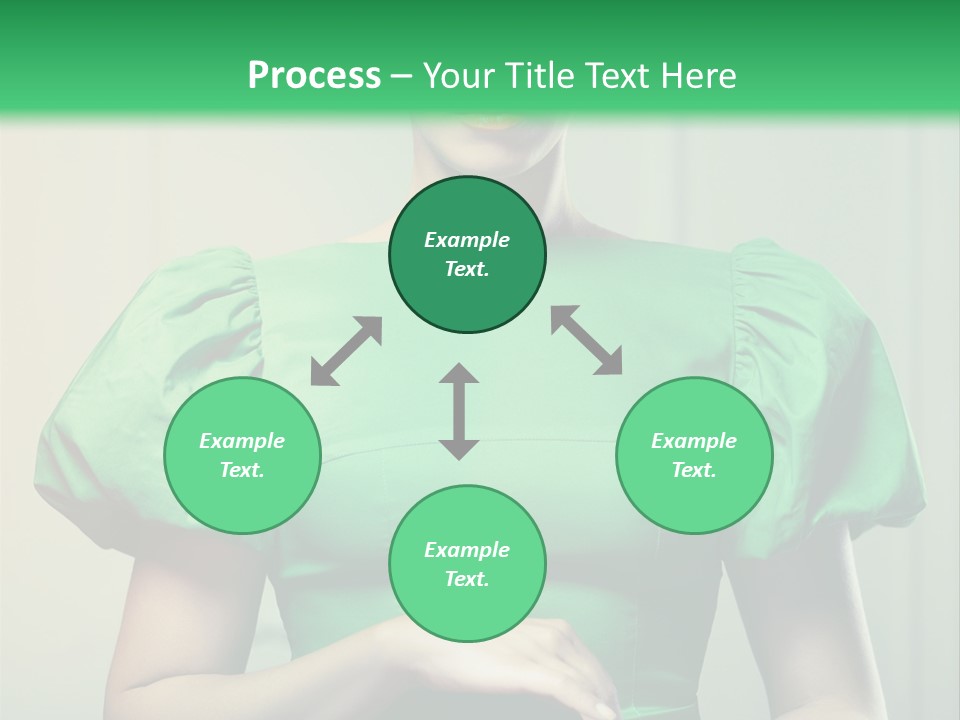 Process – Your Title Text Here

Example Text.

Example Text.

Example Text.

Example Text.